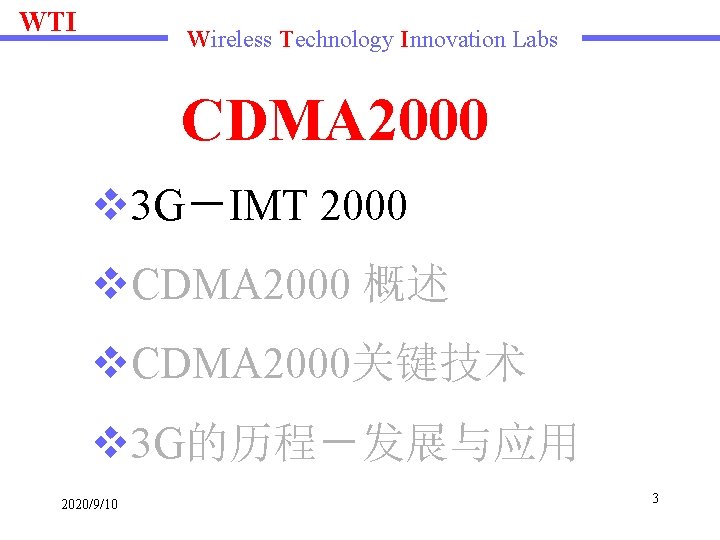 WTI

Wireless Technology Innovation Labs

CDMA2000

❖3G－IMT 2000

❖CDMA2000 概述

❖CDMA2000关键技术

❖3G的历程－发展与应用

2020/9/10

3